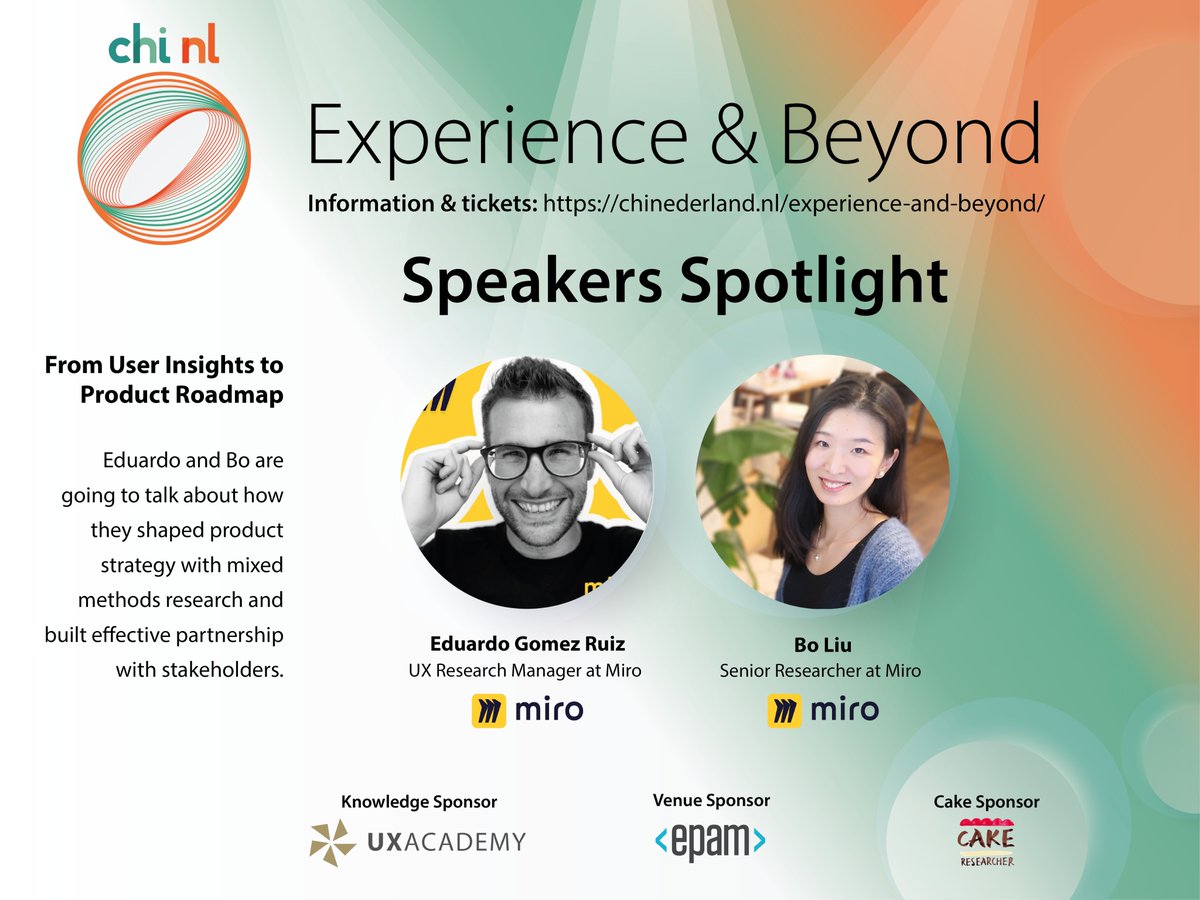 chi nl

Experience & Beyond

Information & tickets: https://chinederland.nl/experience-and-beyond/

Speakers Spotlight

From User Insights to Product Roadmap

Eduardo and Bo are going to talk about how they shaped product strategy with mixed methods research and built effective partnership with stakeholders.

Eduardo Gomez Ruiz
UX Research Manager at Miro
miro

Bo Liu
Senior Researcher at Miro
miro

Knowledge Sponsor
UXACADEMY

Venue Sponsor
<epam>

Cake Sponsor
CAKE RESEARCHER